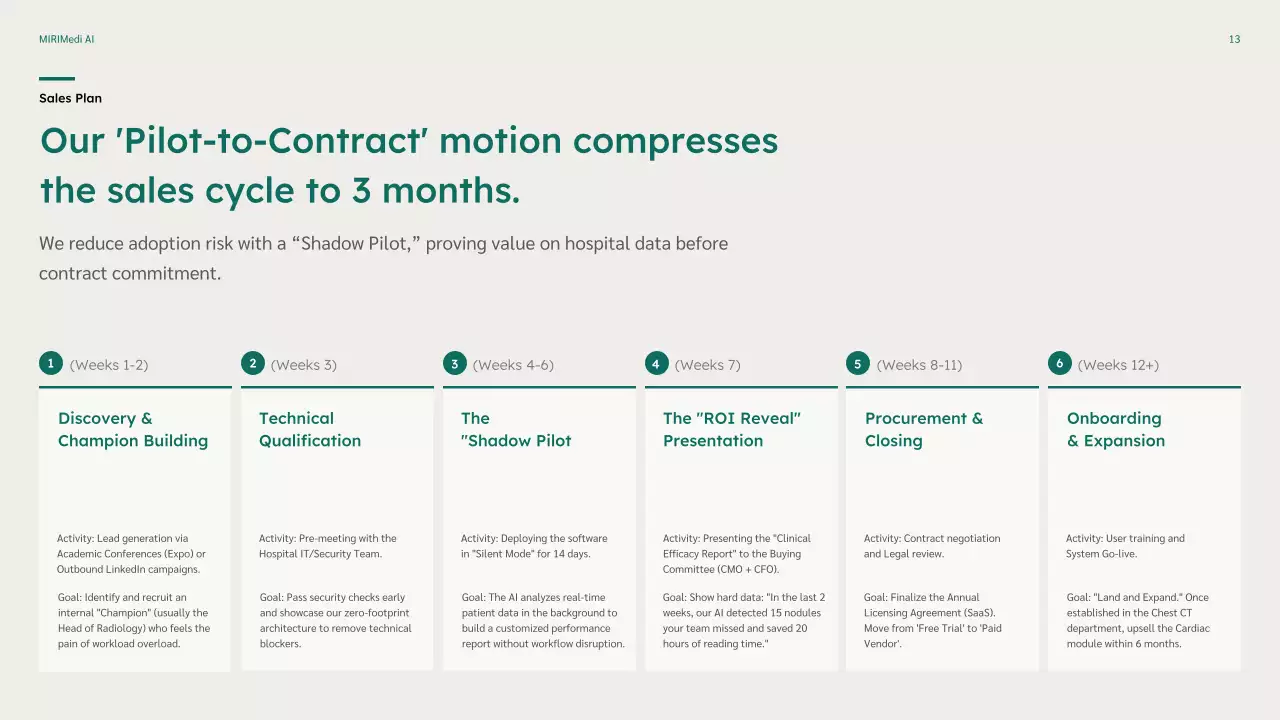 MIRIMedi AI

13

Sales Plan

Our 'Pilot-to-Contract' motion compresses the sales cycle to 3 months.

We reduce adoption risk with a “Shadow Pilot,” proving value on hospital data before contract commitment.

1 (Weeks 1-2)

Discovery & Champion Building

Activity: Lead generation via Academic Conferences (Expo) or Outbound LinkedIn campaigns.

Goal: Identify and recruit an internal "Champion" (usually the Head of Radiology) who feels the pain of workload overload.

2 (Weeks 3)

Technical Qualification

Activity: Pre-meeting with the Hospital IT/Security Team.

Goal: Pass security checks early and showcase our zero-footprint architecture to remove technical blockers.

3 (Weeks 4-6)

The "Shadow Pilot

Activity: Deploying the software in "Silent Mode" for 14 days.

Goal: The AI analyzes real-time patient data in the background to build a customized performance report without workflow disruption.

4 (Weeks 7)

The "ROI Reveal" Presentation

Activity: Presenting the "Clinical Efficacy Report" to the Buying Committee (CMO + CFO).

Goal: Show hard data: "In the last 2 weeks, our AI detected 15 nodules your team missed and saved 20 hours of reading time."

5 (Weeks 8-11)

Procurement & Closing

Activity: Contract negotiation and Legal review.

Goal: Finalize the Annual Licensing Agreement (SaaS). Move from 'Free Trial' to 'Paid Vendor'.

6 (Weeks 12+)

Onboarding & Expansion

Activity: User training and System Go-live.

Goal: "Land and Expand." Once established in the Chest CT department, upsell the Cardiac module within 6 months.